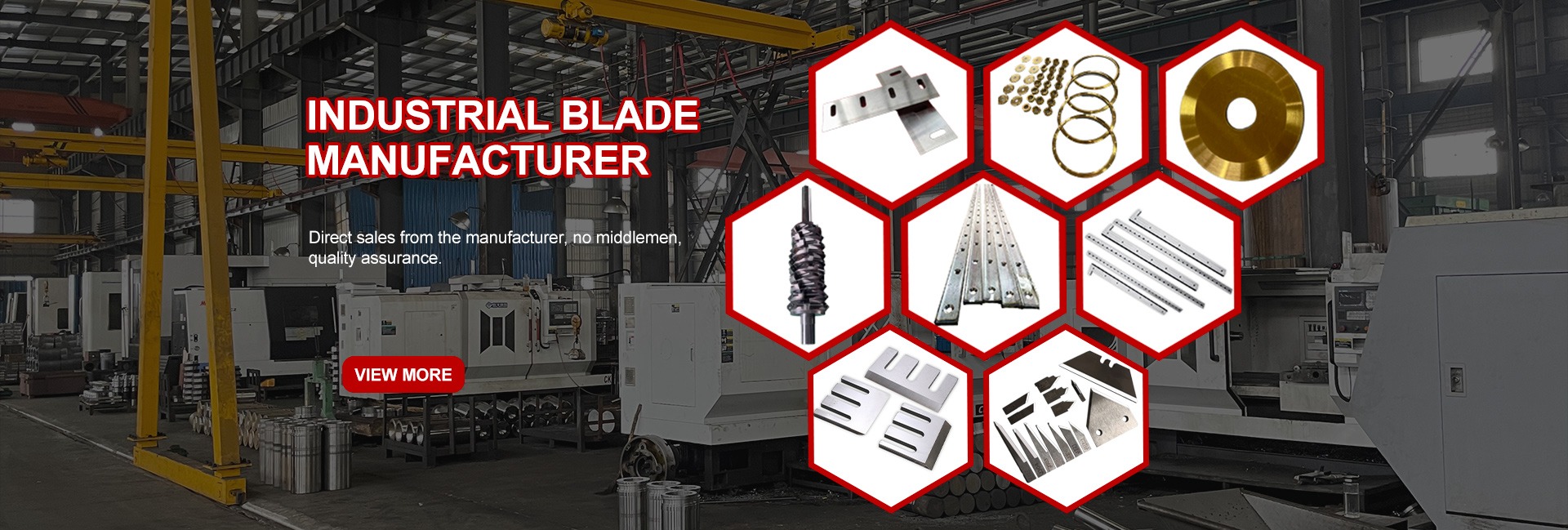 INDUSTRIAL BLADE MANUFACTURER

Direct sales from the manufacturer, no middlemen, quality assurance.

VIEW MORE